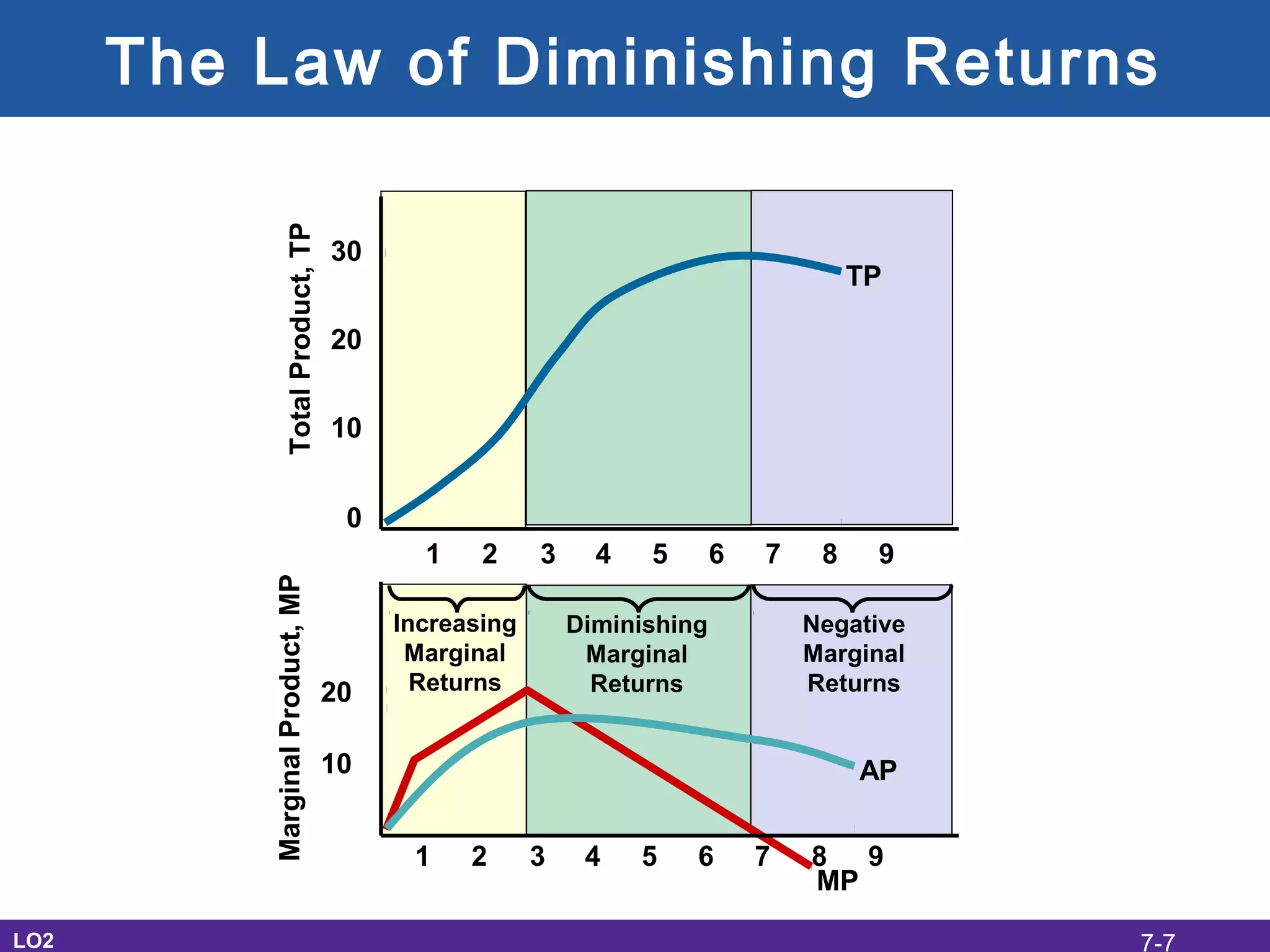 The Law of Diminishing Returns

Total Product, TP

30
20
10
0

TP

1 2 3 4 5 6 7 8 9

Marginal Product, MP

Increasing Marginal Returns

Diminishing Marginal Returns

Negative Marginal Returns

20
10

AP

1 2 3 4 5 6 7 8 9

MP

LO2

7-7